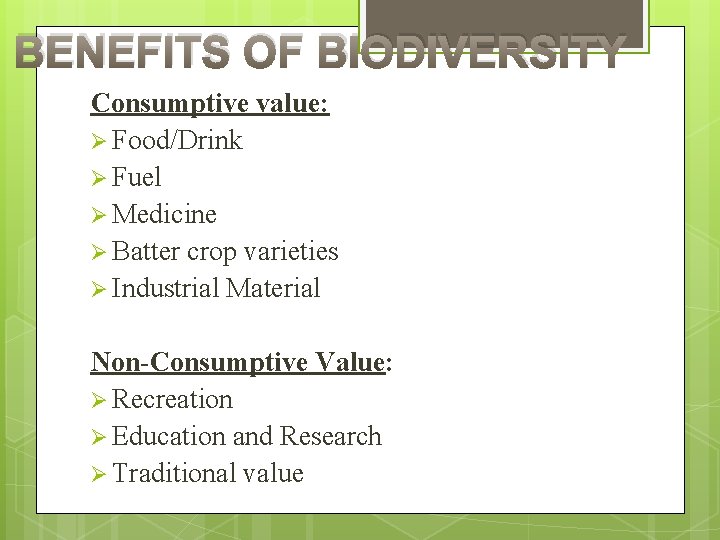 BENEFITS OF BIODIVERSITY

Consumptive value:
➢ Food/Drink
➢ Fuel
➢ Medicine
➢ Batter crop varieties
➢ Industrial Material

Non-Consumptive Value:
➢ Recreation
➢ Education and Research
➢ Traditional value